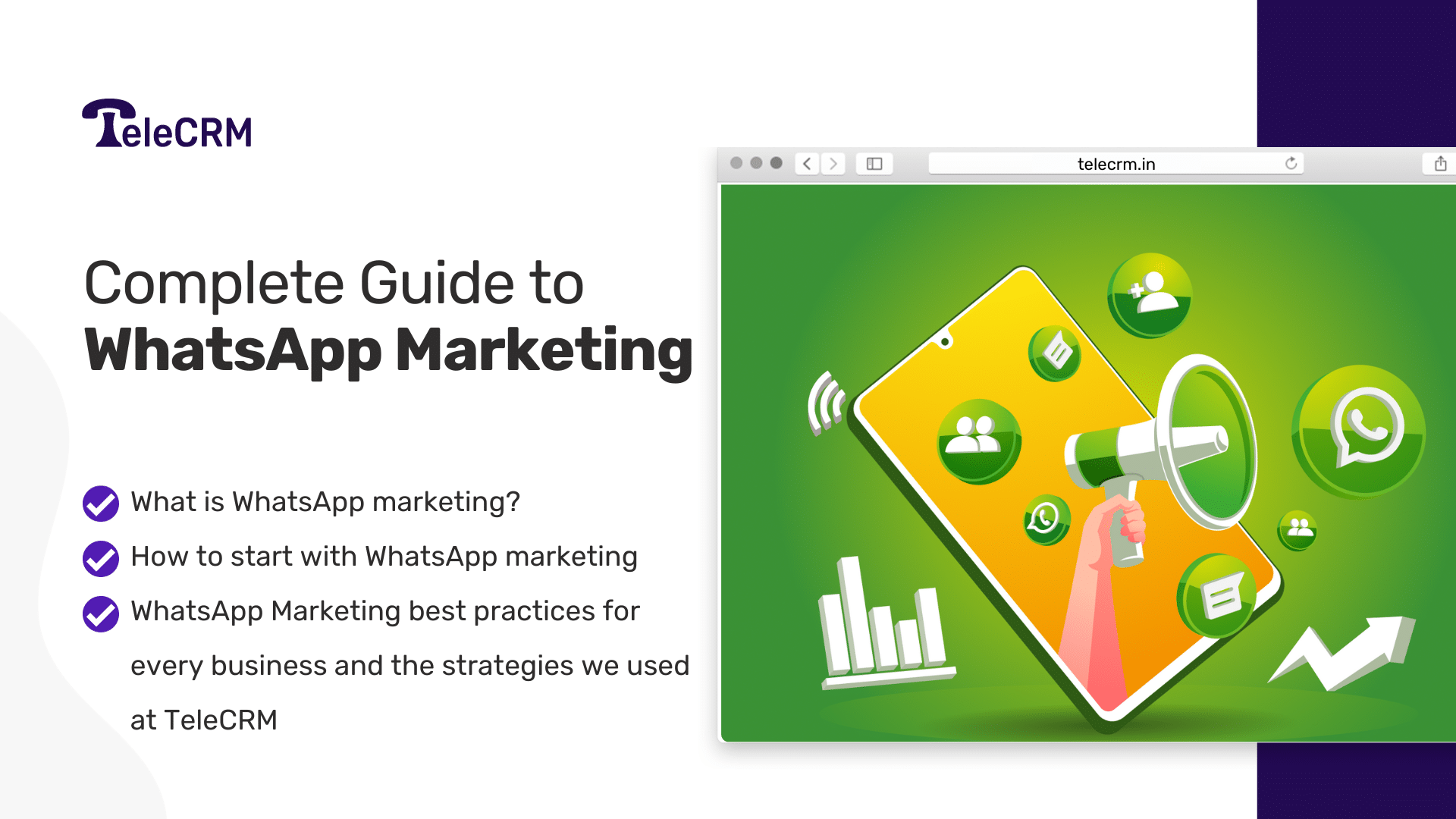 TeleCRM

Complete Guide to
WhatsApp Marketing

What is WhatsApp marketing?

How to start with WhatsApp marketing

WhatsApp Marketing best practices for every business and the strategies we used at TeleCRM

telecrm.in